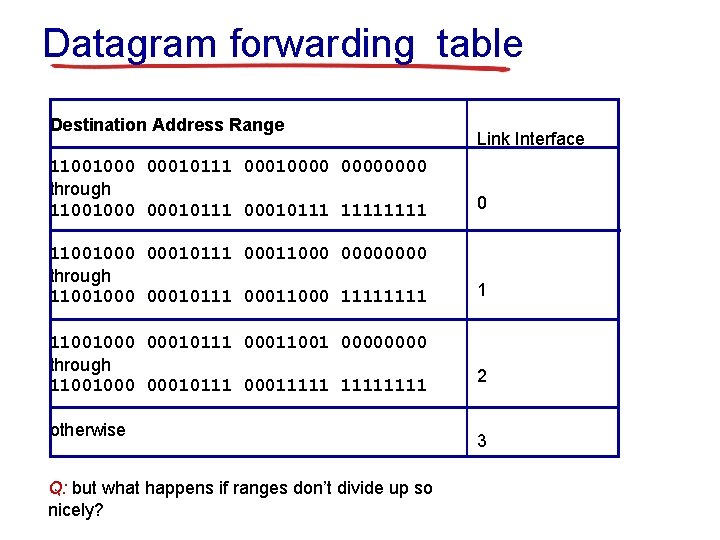 Datagram forwarding table

| Destination Address Range | Link Interface |
|---|---|
| 11001000 00010111 00010000 00000000 through 11001000 00010111 00010111 11111111 | 0 |
| 11001000 00010111 00011000 00000000 through 11001000 00010111 00011000 11111111 | 1 |
| 11001000 00010111 00011001 00000000 through 11001000 00010111 00011111 11111111 | 2 |
| otherwise | 3 |

Q: but what happens if ranges don't divide up so nicely?